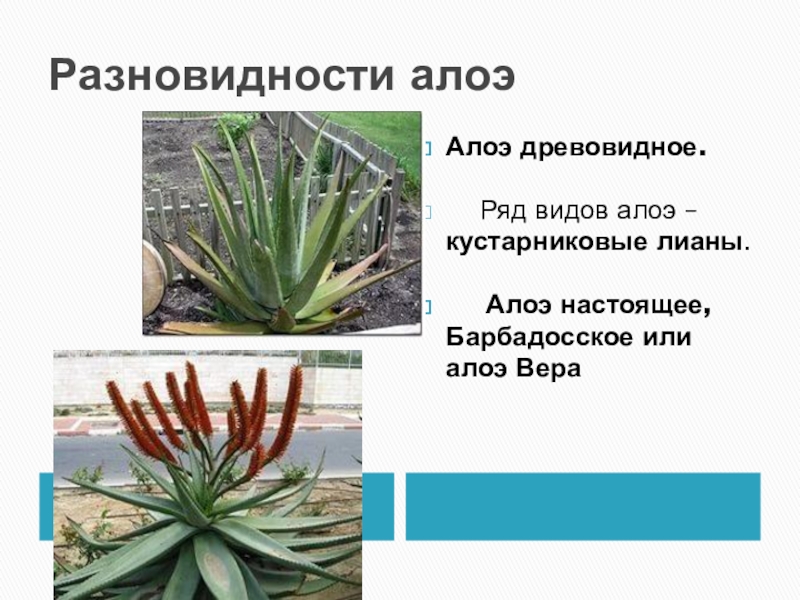 Разновидности алоэ

Алоэ древовидное.

Ряд видов алоэ – кустарниковые лианы.

Алоэ настоящее, Барбадосское или алоэ Вера